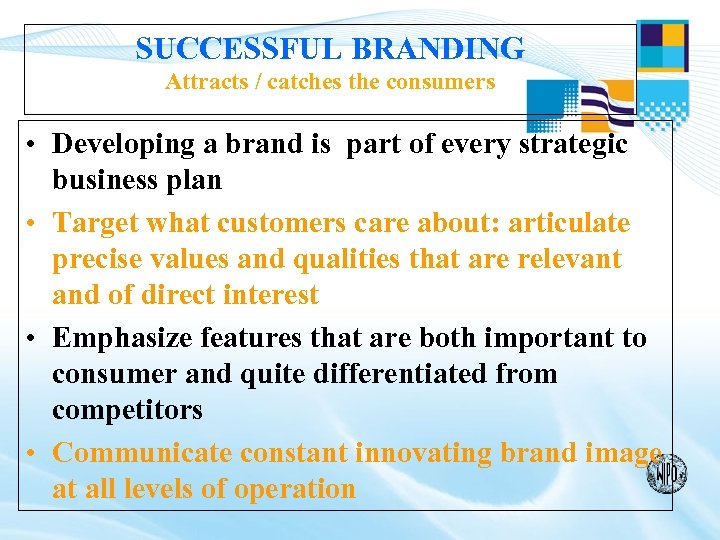 SUCCESSFUL BRANDING
Attracts / catches the consumers

• Developing a brand is part of every strategic business plan
• Target what customers care about: articulate precise values and qualities that are relevant and of direct interest
• Emphasize features that are both important to consumer and quite differentiated from competitors
• Communicate constant innovating brand image at all levels of operation

WIPO